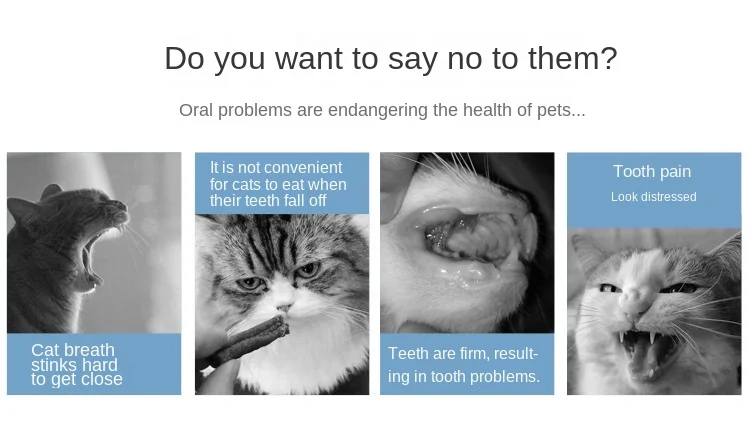 Do you want to say no to them?

Oral problems are endangering the health of pets...

Cat breath stinks hard to get close

It is not convenient for cats to eat when their teeth fall off

Teeth are firm, resulting in tooth problems.

Tooth pain

Look distressed